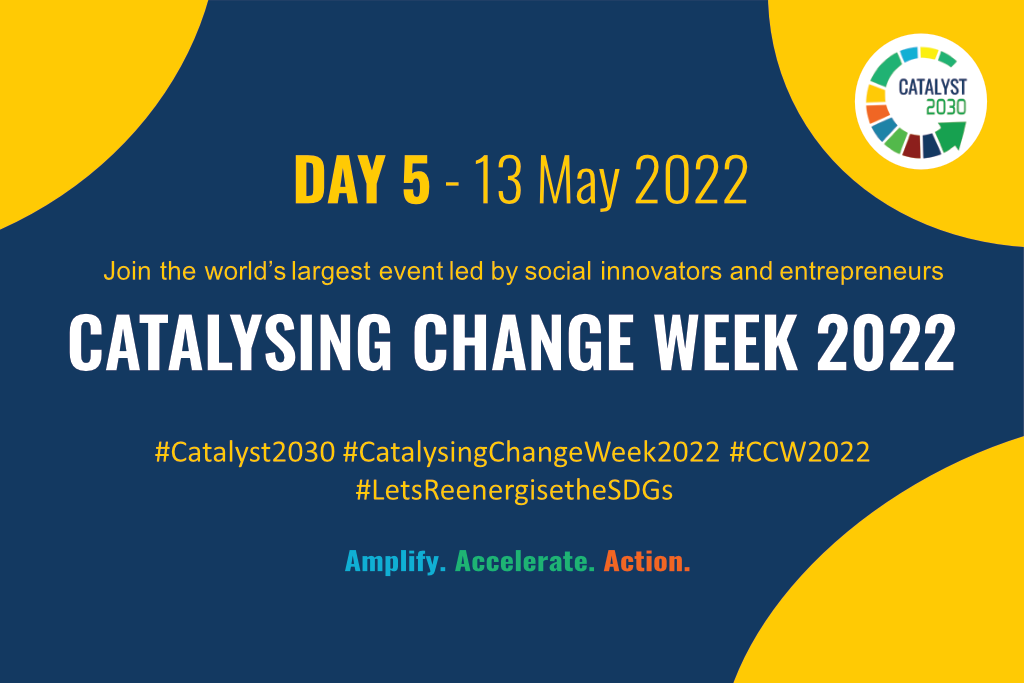 CATALYST 2030

DAY 5 - 13 May 2022

Join the world's largest event led by social innovators and entrepreneurs

CATALYSING CHANGE WEEK 2022

#Catalyst2030 #CatalysingChangeWeek2022 #CCW2022 #LetsReenergisetheSDGs

Amplify. Accelerate. Action.